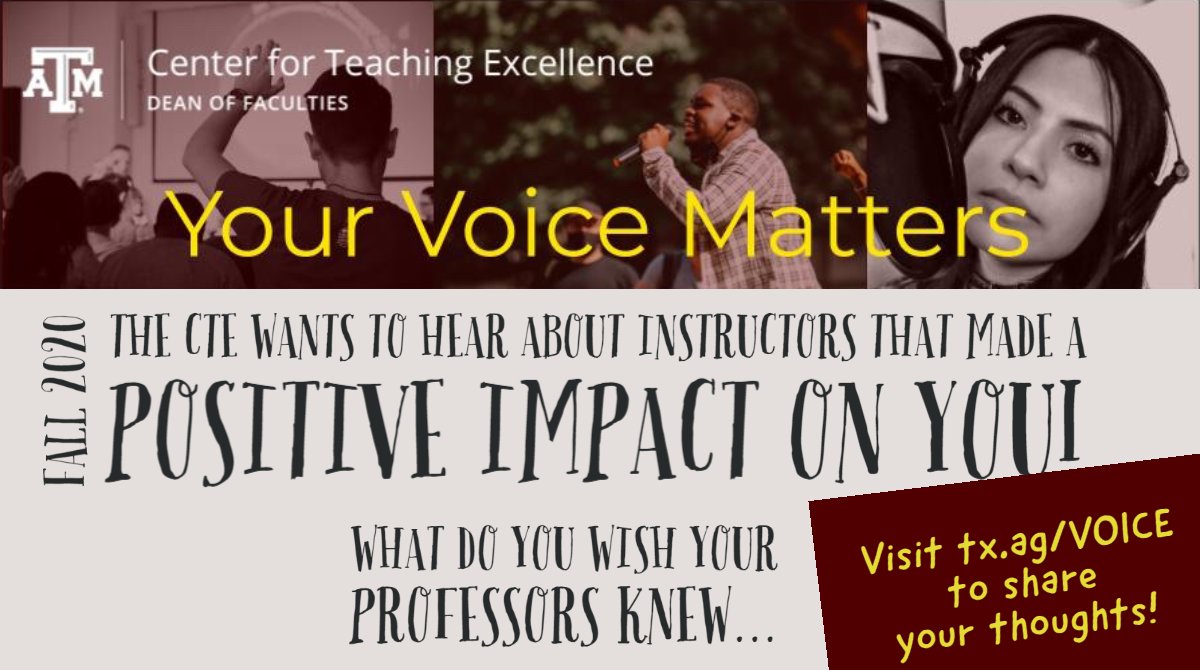 ATM

Center for Teaching Excellence
DEAN OF FACULTIES

Your Voice Matters

FALL 2020

THE CTE WANTS TO HEAR ABOUT INSTRUCTORS THAT MADE A POSITIVE IMPACT ON YOU!

WHAT DO YOU WISH YOUR PROFESSORS KNEW...

Visit tx.ag/VOICE to share your thoughts!